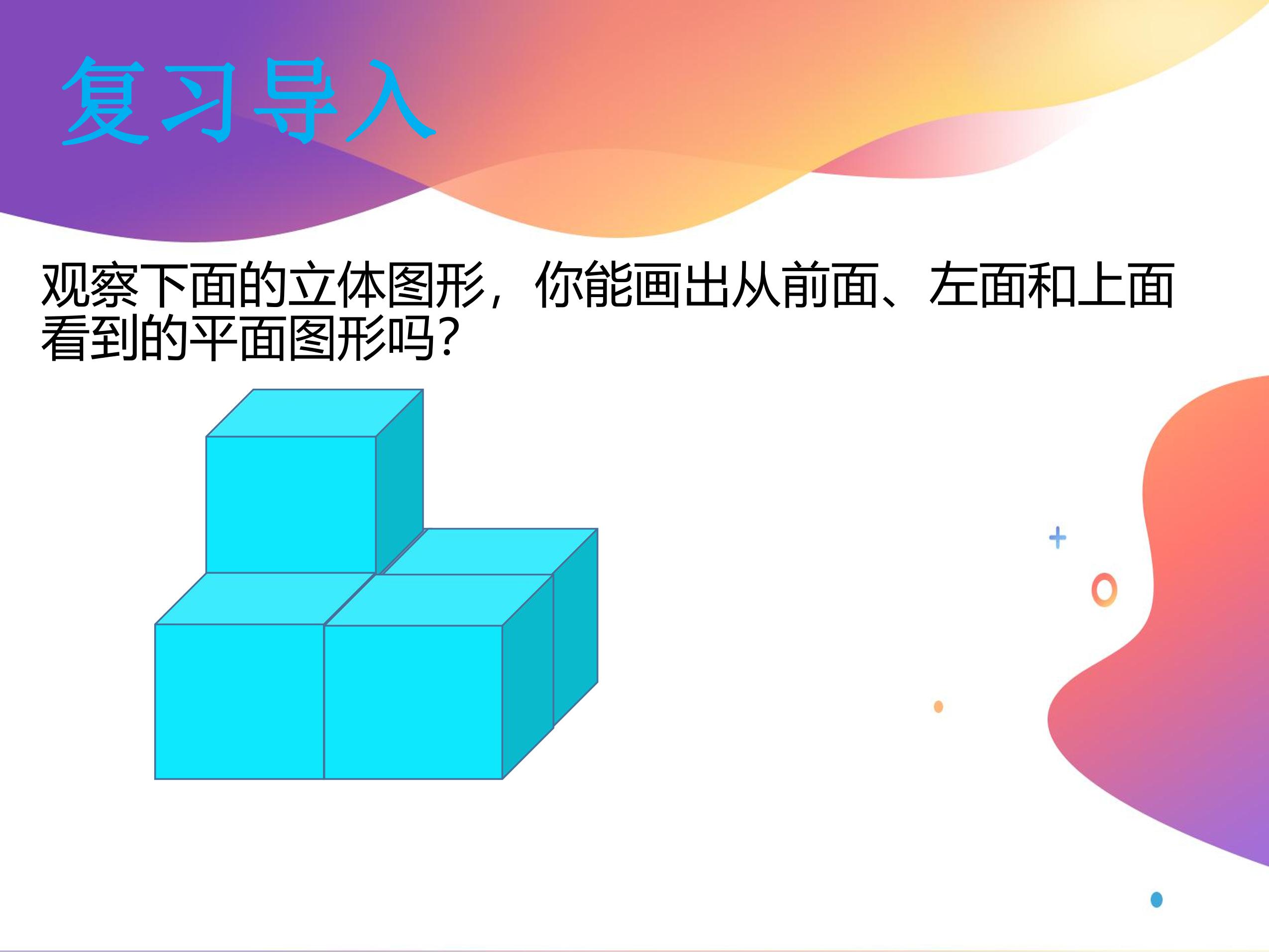 复习导入

观察下面的立体图形，你能画出从前面、左面和上面看到的平面图形吗?